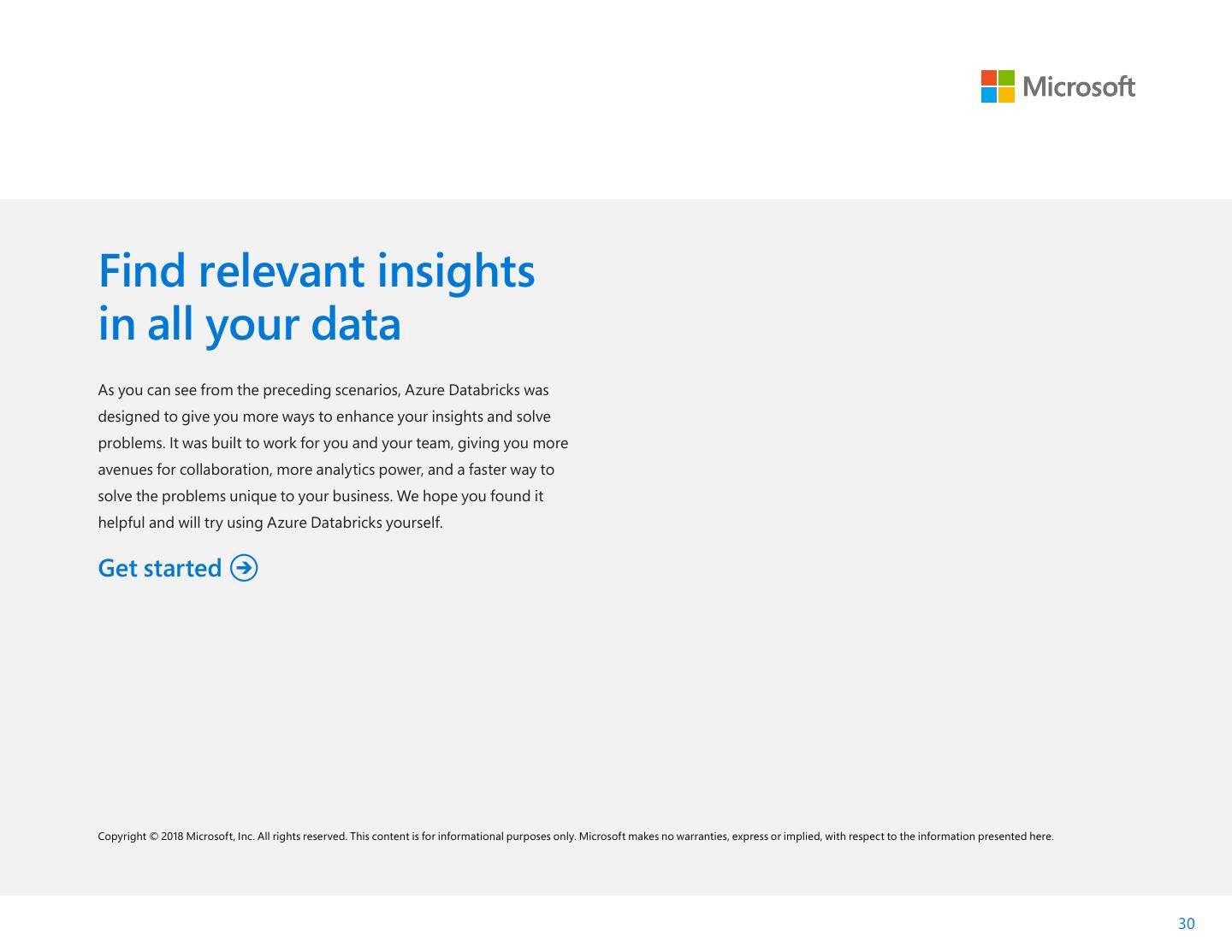 Microsoft

Find relevant insights in all your data

As you can see from the preceding scenarios, Azure Databricks was designed to give you more ways to enhance your insights and solve problems. It was built to work for you and your team, giving you more avenues for collaboration, more analytics power, and a faster way to solve the problems unique to your business. We hope you found it helpful and will try using Azure Databricks yourself.

Get started

Copyright © 2018 Microsoft, Inc. All rights reserved. This content is for informational purposes only. Microsoft makes no warranties, express or implied, with respect to the information presented here.

30